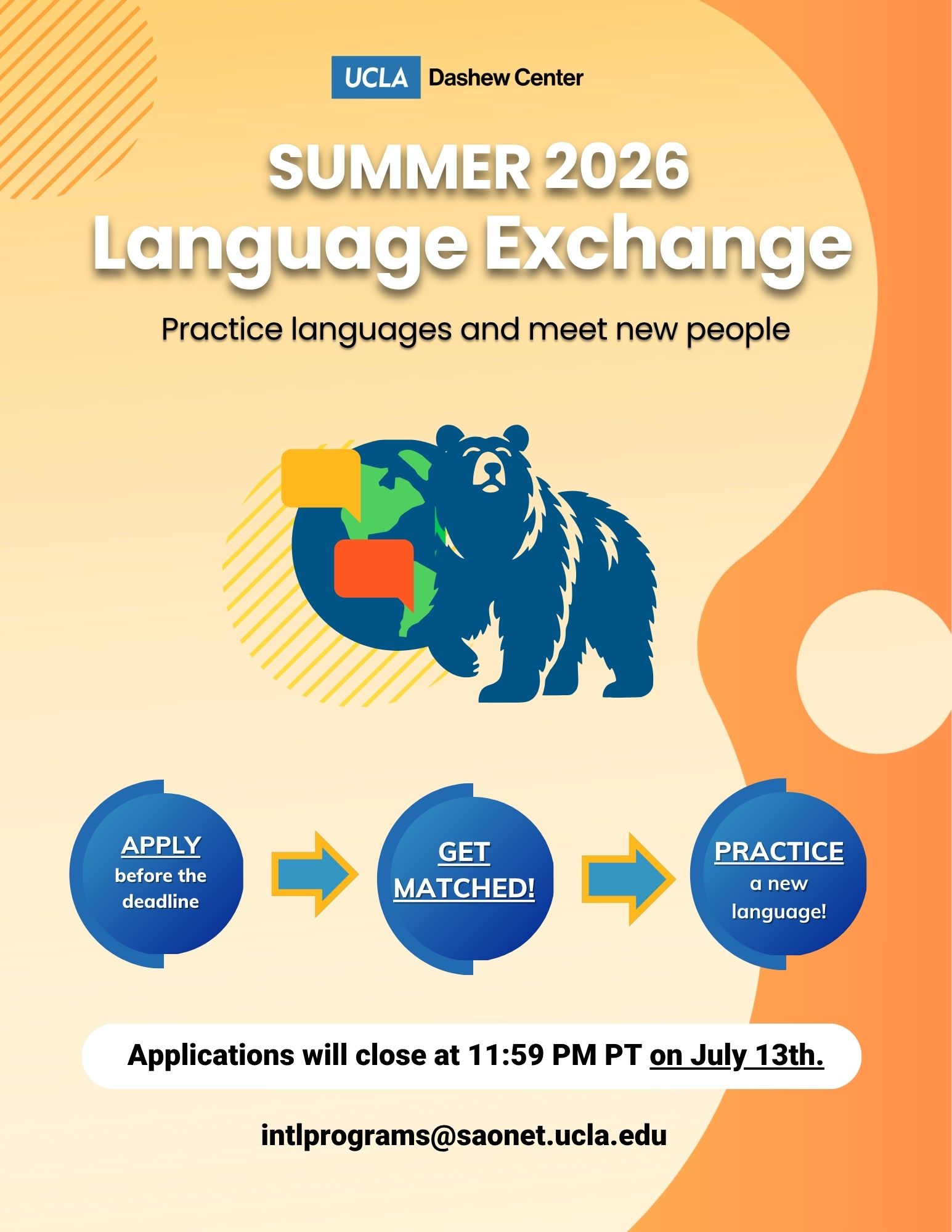 UCLA Dashew Center

SUMMER 2026
Language Exchange

Practice languages and meet new people

APPLY
before the deadline

GET MATCHED!

PRACTICE
a new language!

Applications will close at 11:59 PM PT on July 13th.

intlprograms@saonet.ucla.edu